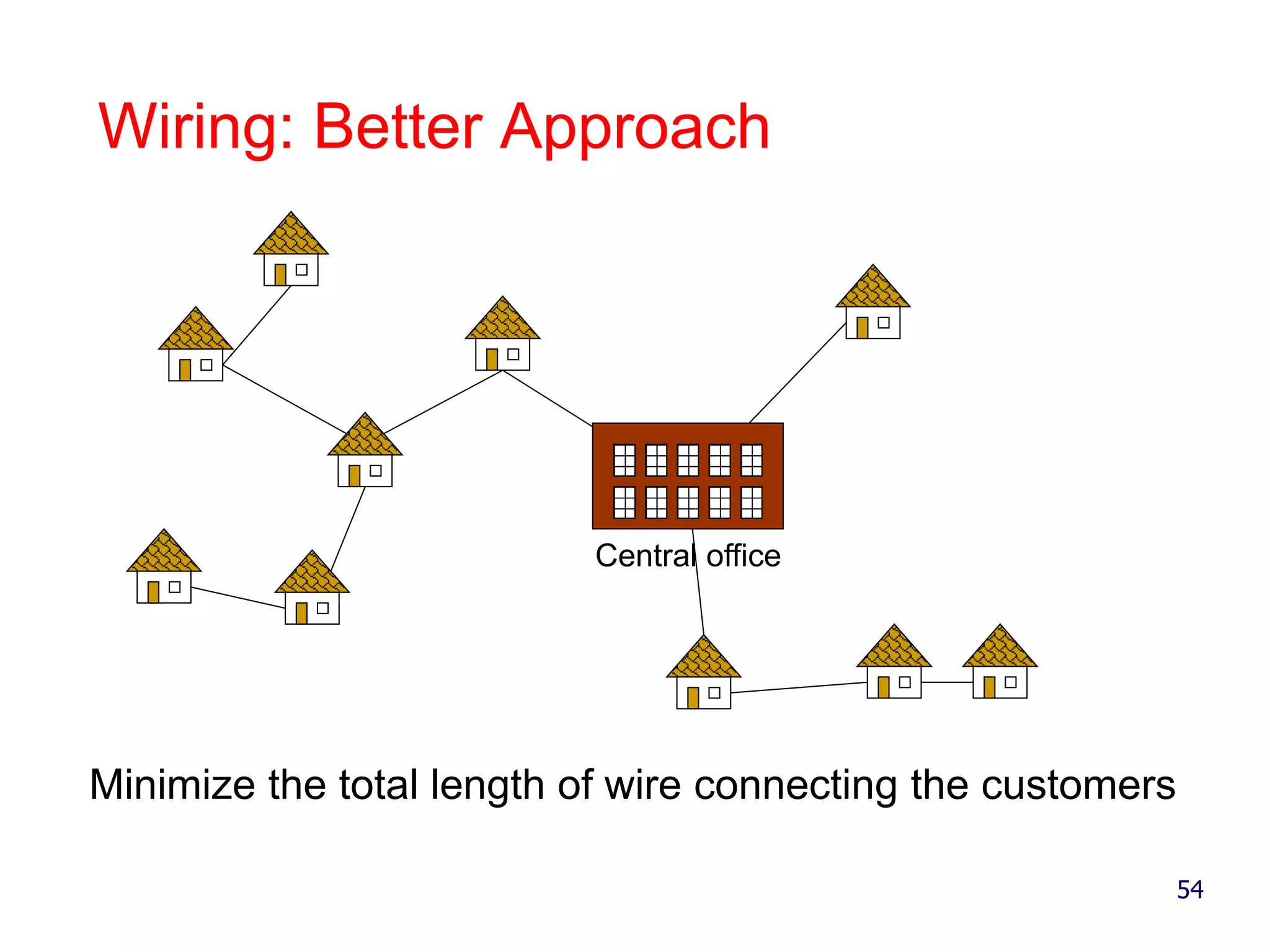 Wiring: Better Approach

Central office

Minimize the total length of wire connecting the customers

54